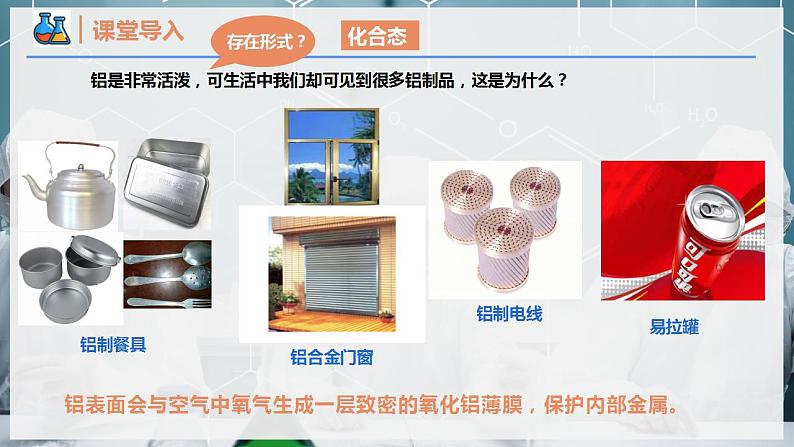 课堂导入

存在形式？

化合态

铝是非常活泼，可生活中我们却可见到很多铝制品，这是为什么？

铝制餐具

铝合金门窗

铝制电线

易拉罐

铝表面会与空气中氧气生成一层致密的氧化铝薄膜，保护内部金属。